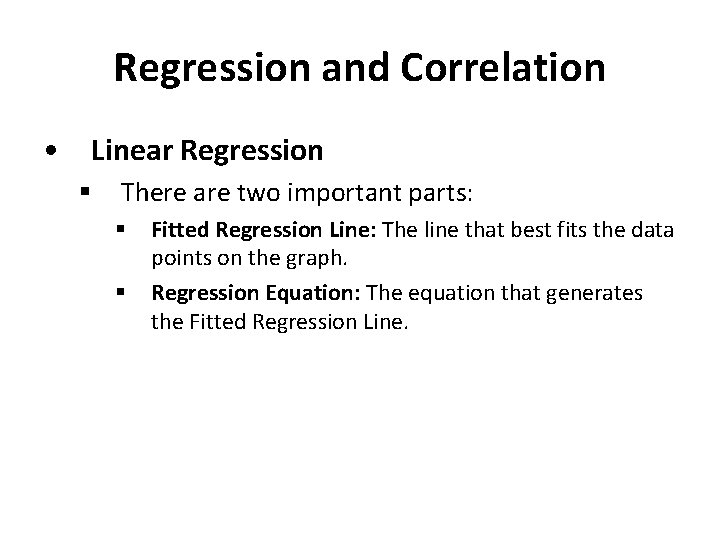 Regression and Correlation

• Linear Regression

▪ There are two important parts:

▪ Fitted Regression Line: The line that best fits the data points on the graph.

▪ Regression Equation: The equation that generates the Fitted Regression Line.